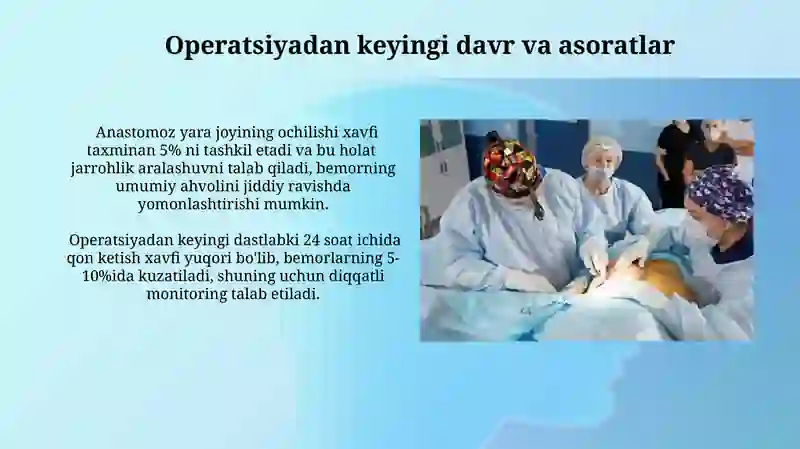 Operatsiyadan keyingi davr va asoratlar

Anastomoz yara joyining ochilishi xavfi taxminan 5% ni tashkil etadi va bu holat jarrohlik aralashuvni talab qiladi, bemorning umumiy ahvolini jiddiy ravishda yomonlashtirishi mumkin.

Operatsiyadan keyingi dastlabki 24 soat ichida qon ketish xavfi yuqori bo'lib, bemorlarning 5-10%ida kuzatiladi, shuning uchun diqqatli monitoring talab etiladi.